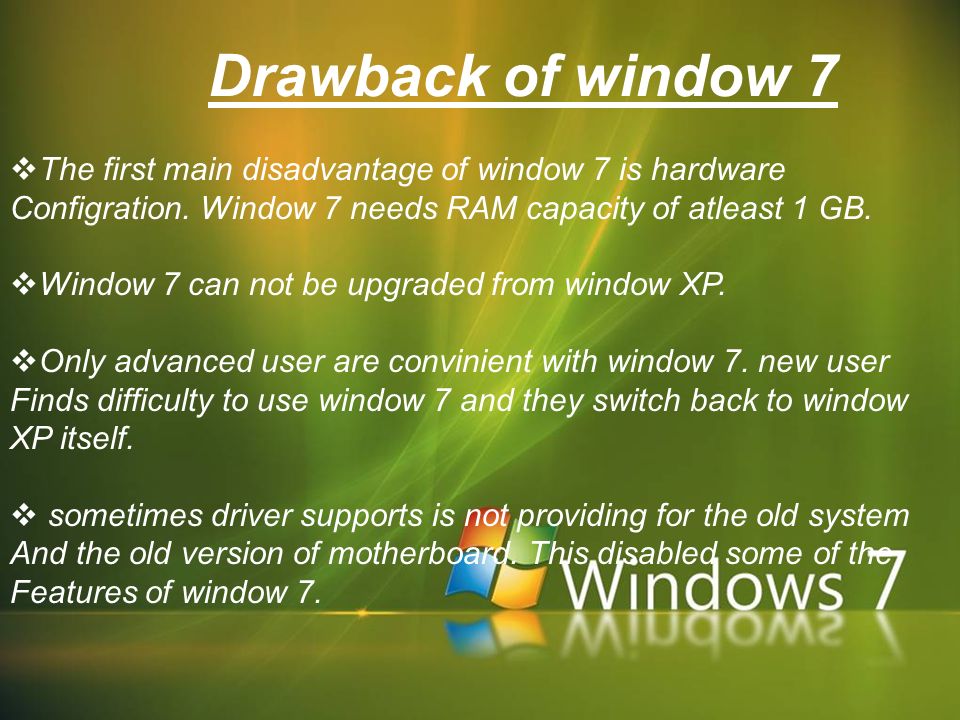 Drawback of window 7

❖The first main disadvantage of window 7 is hardware Configration. Window 7 needs RAM capacity of atleast 1 GB.

❖Window 7 can not be upgraded from window XP.

❖Only advanced user are convinient with window 7. new user Finds difficulty to use window 7 and they switch back to window XP itself.

❖ sometimes driver supports is not providing for the old system And the old version of motherboard. This disabled some of the Features of window 7.

Windows 7